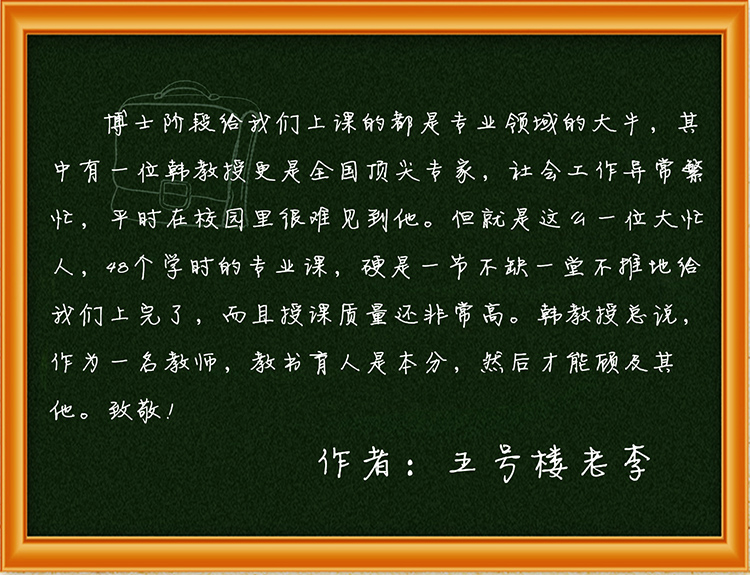 博士阶段给我们上课的都是专业领域的大牛，其中有一位韩教授更是全国顶尖专家，社会工作异常繁忙，平时在校园里很难见到他。但就是这么一位大忙人，48个学时的专业课，硬是一节不缺一堂不推地给我们上完了，而且授课质量还非常高。韩教授总说，作为一名教师，教书育人是本分，然后才能顾及其他。致敬！

作者：五号楼老李